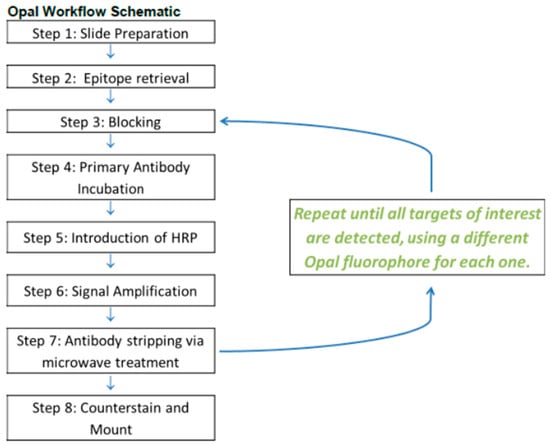 Opal Workflow Schematic

Step 1: Slide Preparation

Step 2: Epitope retrieval

Step 3: Blocking

Step 4: Primary Antibody Incubation

Step 5: Introduction of HRP

Step 6: Signal Amplification

Step 7: Antibody stripping via microwave treatment

Step 8: Counterstain and Mount

Repeat until all targets of interest are detected, using a different Opal fluorophore for each one.